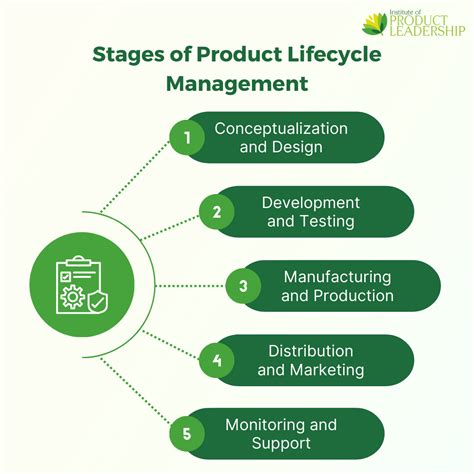 Institute of PRODUCT LEADERSHIP

Stages of Product Lifecycle Management

1 Conceptualization and Design

2 Development and Testing

3 Manufacturing and Production

4 Distribution and Marketing

5 Monitoring and Support